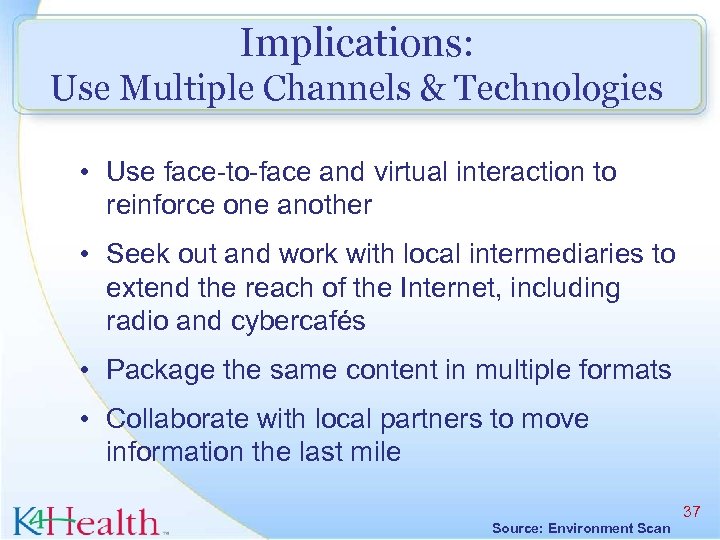 Implications:
Use Multiple Channels & Technologies

• Use face-to-face and virtual interaction to reinforce one another

• Seek out and work with local intermediaries to extend the reach of the Internet, including radio and cybercafés

• Package the same content in multiple formats

• Collaborate with local partners to move information the last mile

K4Health™

37

Source: Environment Scan